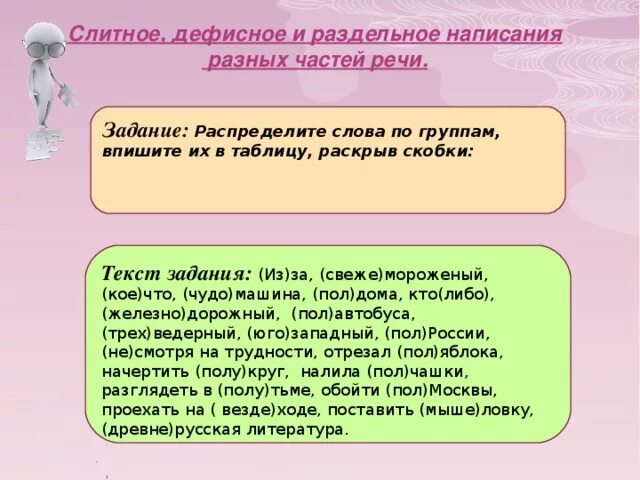 Слитное, дефисное и раздельное написания разных частей речи.

Задание: Распределите слова по группам, впишите их в таблицу, раскрыв скобки:

Текст задания: (Из)за, (свеже)мороженый, (кое)что, (чудо)машина, (пол)дома, кто(либо), (железно)дорожный, (пол)автобуса, (трех)ведерный, (юго)западный, (пол)России, (не)смотря на трудности, отрезал (пол)яблока, начертить (полу)круг, налила (пол)чашки, разглядеть в (полу)тьме, обойти (пол)Москвы, проехать на ( везде)ходе, поставить (мыше)ловку, (древне)русская литература.